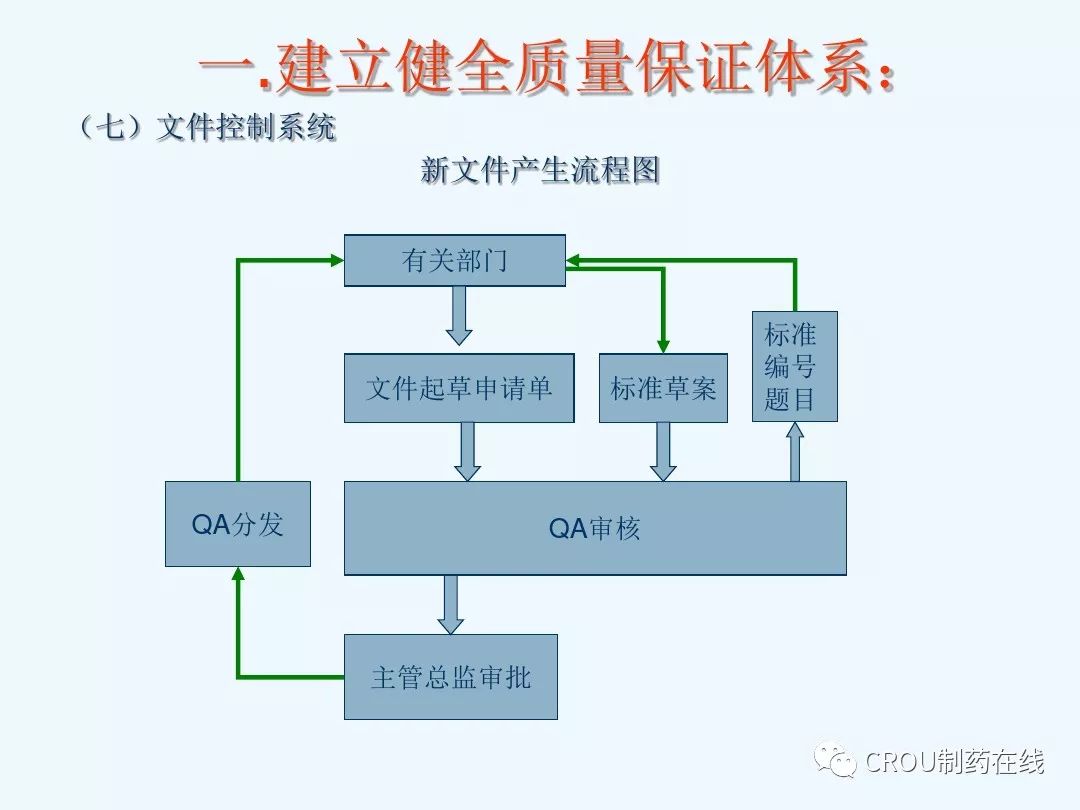 一.建立健全质量保证体系:

（七）文件控制系统

新文件产生流程图

有关部门

文件起草申请单

标准草案

标准编号题目

QA分发

QA审核

主管总监审批

CROU制药在线